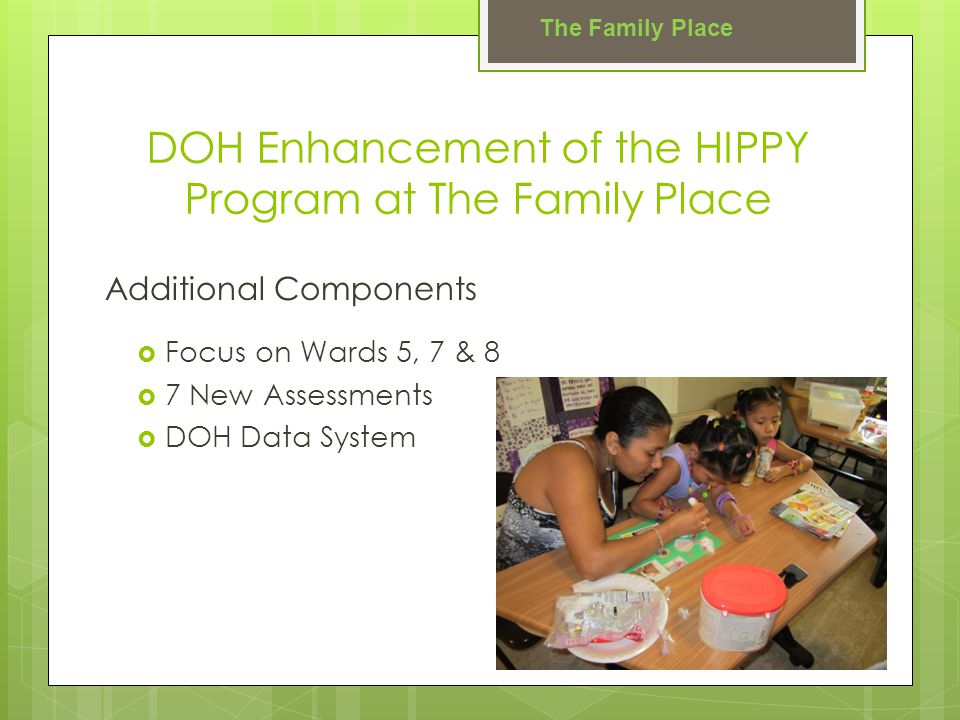 The Family Place

DOH Enhancement of the HIPPY Program at The Family Place

Additional Components

Focus on Wards 5, 7 & 8
7 New Assessments
DOH Data System